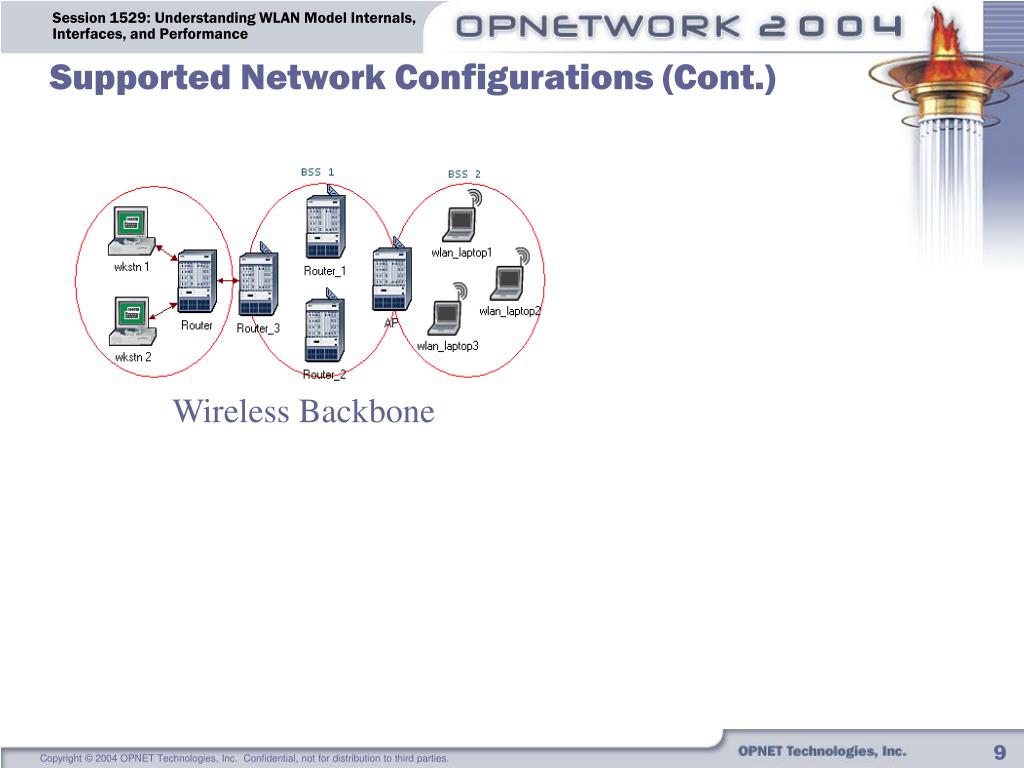 Session 1529: Understanding WLAN Model Internals, Interfaces, and Performance

OPNETWORK 2004

Supported Network Configurations (Cont.)

BSS 1

BSS 2

wkstn 1

wkstn 2

Router

Router_3

Router_1

Router_2

AP

wlan_laptop1

wlan_laptop2

wlan_laptop3

Wireless Backbone

Copyright © 2004 OPNET Technologies, Inc. Confidential, not for distribution to third parties.

OPNET Technologies, Inc.

9